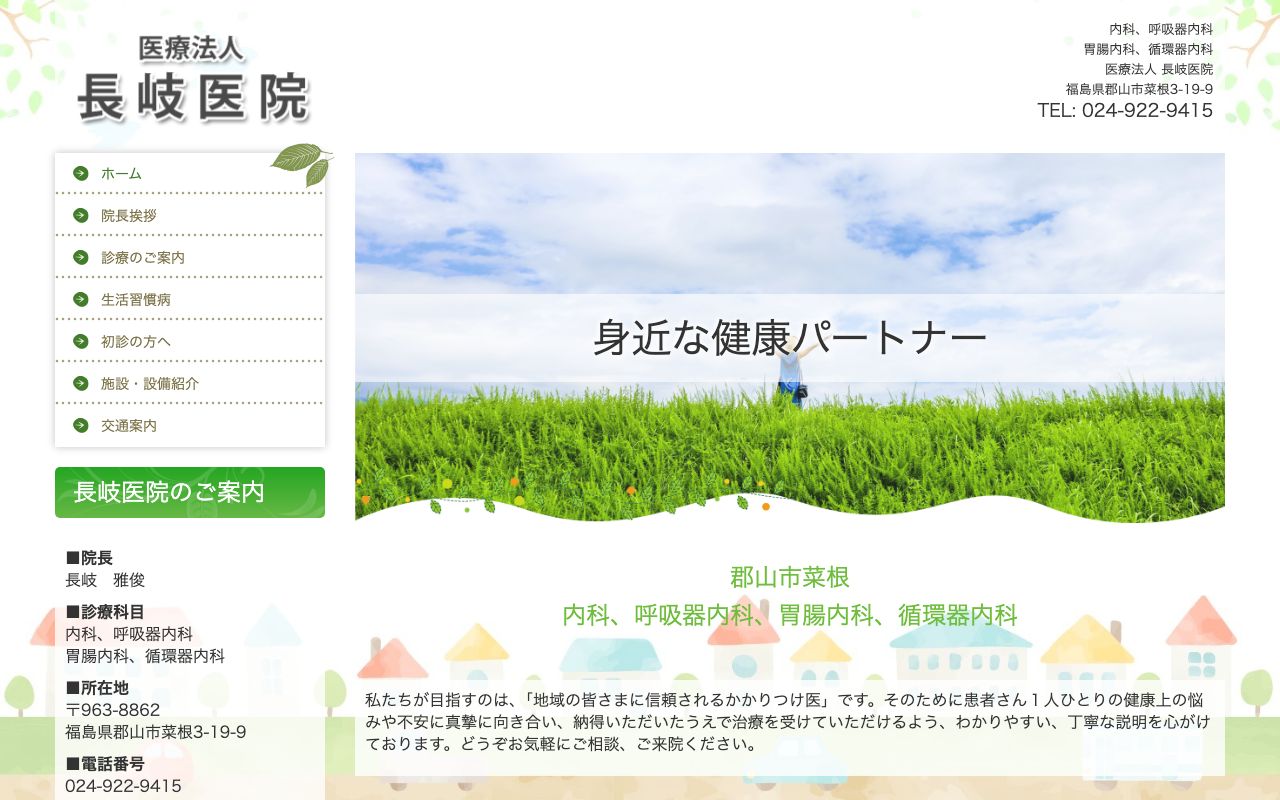 医療法人
長岐医院

内科、呼吸器内科
胃腸内科、循環器内科
医療法人 長岐医院
福島県郡山市菜根3-19-9
TEL: 024-922-9415

ホーム
院長挨拶
診療のご案内
生活習慣病
初診の方へ
施設・設備紹介
交通案内

長岐医院のご案内

■院長
長岐　雅俊

■診療科目
内科、呼吸器内科
胃腸内科、循環器内科

■所在地
〒963-8862
福島県郡山市菜根3-19-9

■電話番号
024-922-9415

身近な健康パートナー

郡山市菜根
内科、呼吸器内科、胃腸内科、循環器内科

私たちが目指すのは、「地域の皆さまに信頼されるかかりつけ医」です。そのために患者さん１人ひとりの健康上の悩みや不安に真摯に向き合い、納得いただいたうえで治療を受けていただけるよう、わかりやすい、丁寧な説明を心がけております。どうぞお気軽にご相談、ご来院ください。